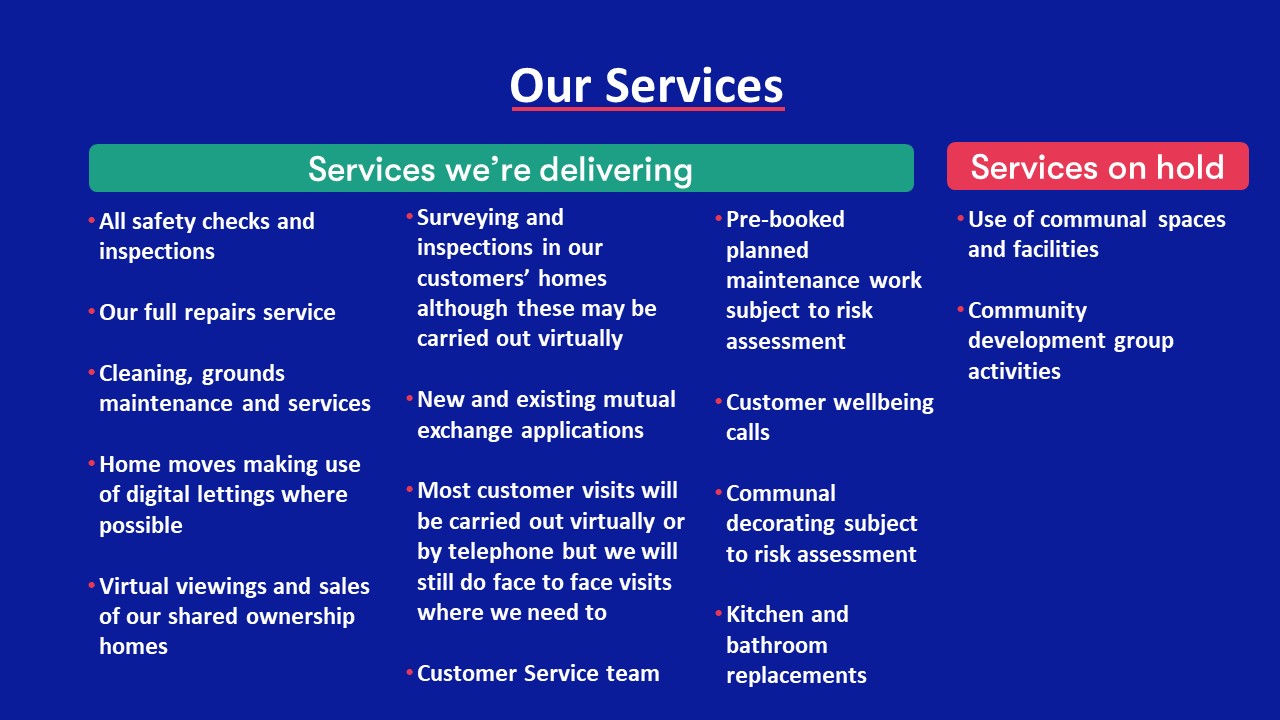 Our Services

Services we're delivering

• All safety checks and inspections

• Our full repairs service

• Cleaning, grounds maintenance and services

• Home moves making use of digital lettings where possible

• Virtual viewings and sales of our shared ownership homes

• Surveying and inspections in our customers' homes although these may be carried out virtually

• New and existing mutual exchange applications

• Most customer visits will be carried out virtually or by telephone but we will still do face to face visits where we need to

• Customer Service team

• Pre-booked planned maintenance work subject to risk assessment

• Customer wellbeing calls

• Communal decorating subject to risk assessment

• Kitchen and bathroom replacements

Services on hold

• Use of communal spaces and facilities

• Community development group activities